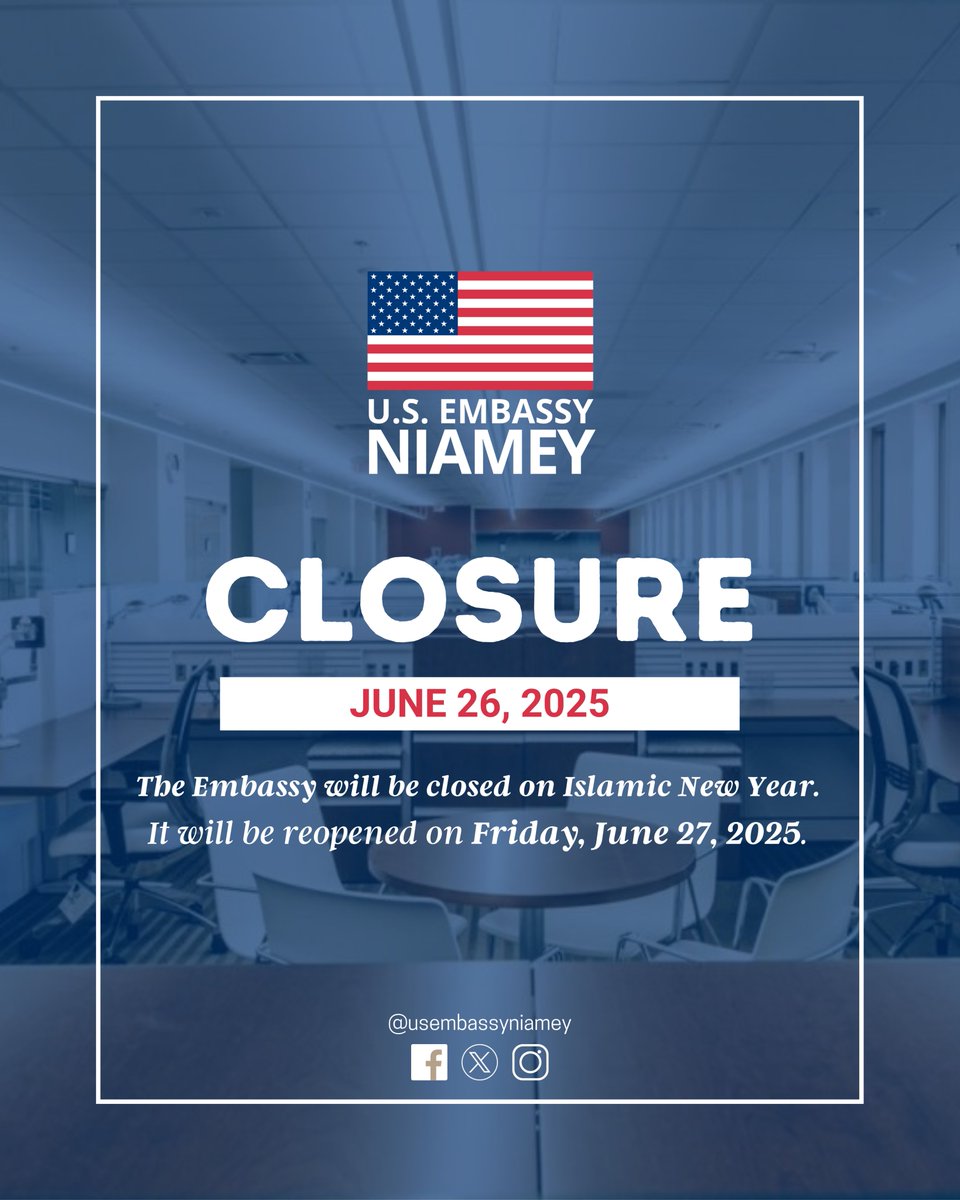 U.S. EMBASSY
NIAMEY

CLOSURE

JUNE 26, 2025

The Embassy will be closed on Islamic New Year.
It will be reopened on Friday, June 27, 2025.

@usembassyniamey